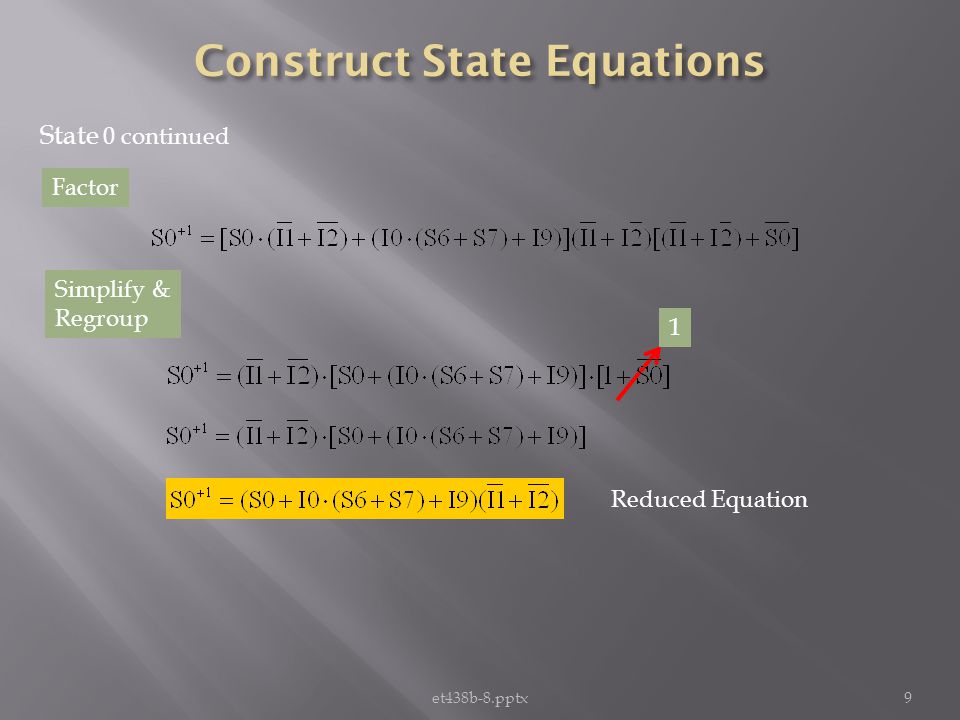 Construct State Equations

State 0 continued

Factor

$S0^{+1} = [S0 \cdot (\overline{I1} + \overline{I2}) + (I0 \cdot (S6 + S7) + I9)](\overline{I1} + \overline{I2})[(\overline{I1} + \overline{I2}) + \overline{S0}]$

Simplify & Regroup

1

$S0^{+1} = (\overline{I1} + \overline{I2}) \cdot [S0 + (I0 \cdot (S6 + S7) + I9)] \cdot [1 + \overline{S0}]$

$S0^{+1} = (\overline{I1} + \overline{I2}) \cdot [S0 + (I0 \cdot (S6 + S7) + I9)]$

$S0^{+1} = (S0 + I0 \cdot (S6 + S7) + I9)(\overline{I1} + \overline{I2})$

Reduced Equation

et438b-8.pptx

9